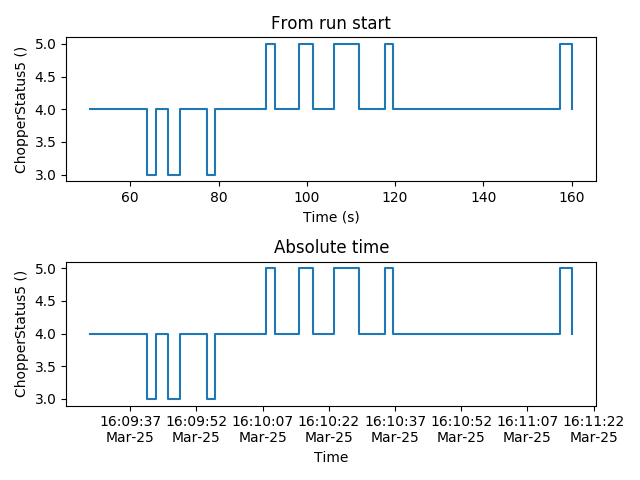 From run start

ChopperStatus5 ()

5.0
4.5
4.0
3.5
3.0

60
80
100
120
140
160

Time (s)

Absolute time

ChopperStatus5 ()

5.0
4.5
4.0
3.5
3.0

16:09:37 Mar-25
16:09:52 Mar-25
16:10:07 Mar-25
16:10:22 Mar-25
16:10:37 Mar-25
16:10:52 Mar-25
16:11:07 Mar-25
16:11:22 Mar-25

Time